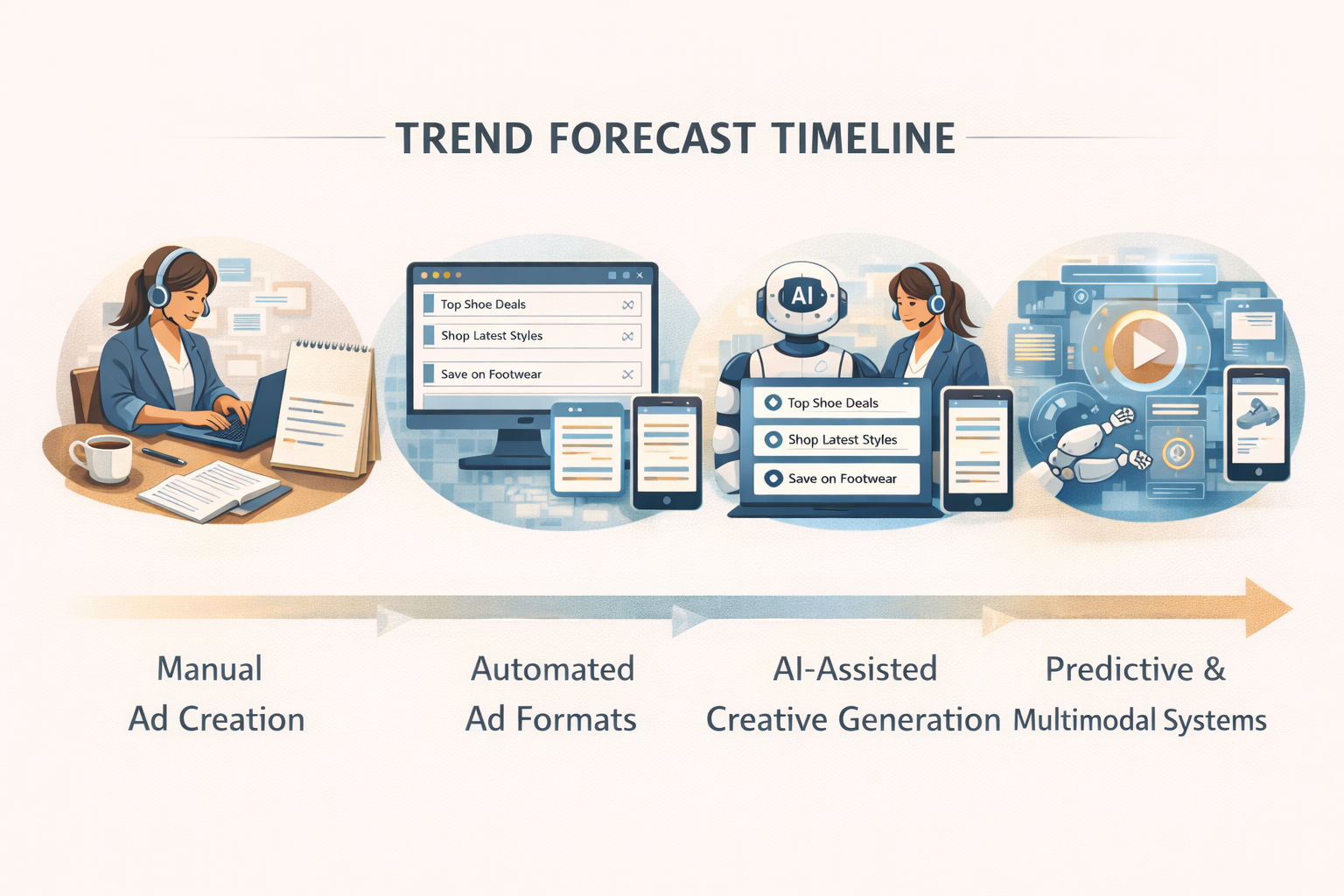 TREND FORECAST TIMELINE

Top Shoe Deals
Shop Latest Styles
Save on Footwear

AI

Top Shoe Deals
Shop Latest Styles
Save on Footwear

Manual Ad Creation

Automated Ad Formats

AI-Assisted Creative Generation

Predictive & Multimodal Systems